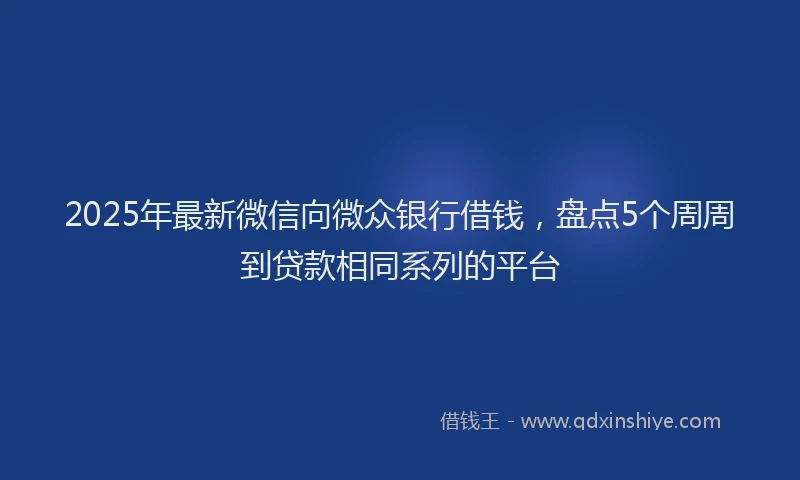 2025年最新微信向微众银行借钱，盘点5个周周到贷款相同系列的平台

借钱王 - www.qdxinshiye.com